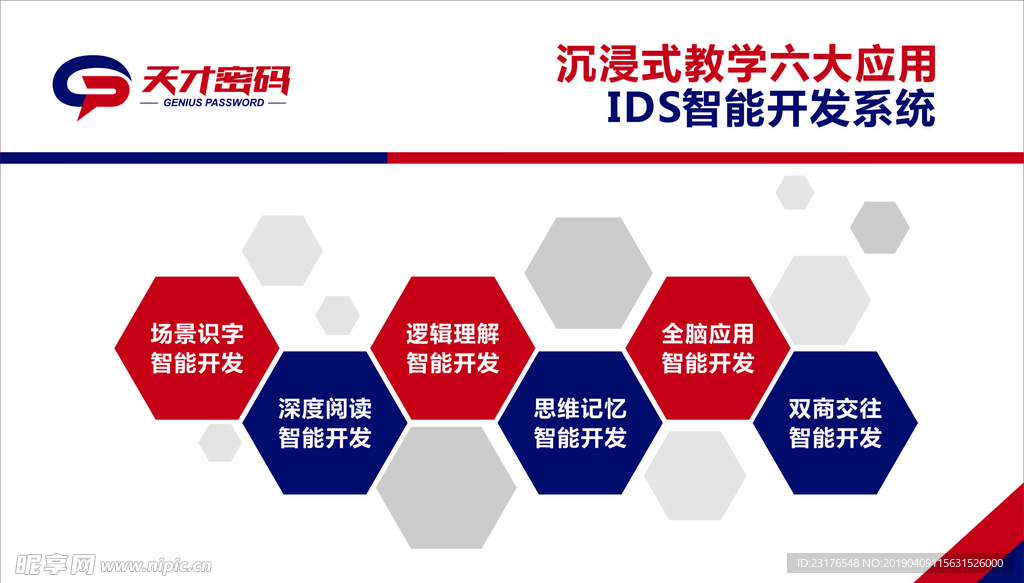 天才密码
GENIUS PASSWORD

沉浸式教学六大应用
IDS智能开发系统

场景识字
智能开发

深度阅读
智能开发

逻辑理解
智能开发

思维记忆
智能开发

全脑应用
智能开发

双商交往
智能开发

昵享网 www.nipic.cn

ID:23176548 NO:20190409115631526000